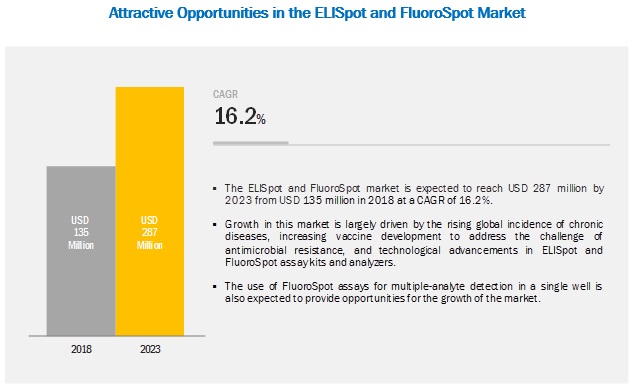 Attractive Opportunities in the ELISpot and FluoroSpot Market

USD 135 Million

USD 287 Million

2018

2023

CAGR

16.2%

▪ The ELISpot and FluoroSpot market is expected to reach USD 287 million by 2023 from USD 135 million in 2018 at a CAGR of 16.2%.

▪ Growth in this market is largely driven by the rising global incidence of chronic diseases, increasing vaccine development to address the challenge of antimicrobial resistance, and technological advancements in ELISpot and FluoroSpot assay kits and analyzers.

▪ The use of FluoroSpot assays for multiple-analyte detection in a single well is also expected to provide opportunities for the growth of the market.